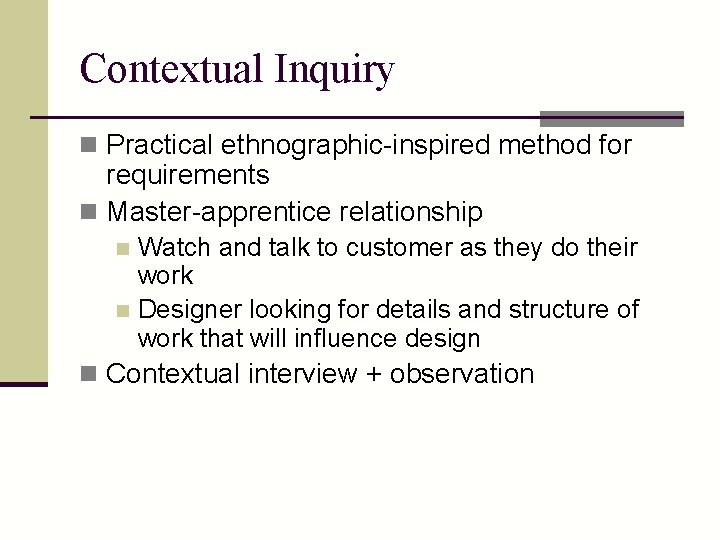 Contextual Inquiry

Practical ethnographic-inspired method for requirements

Master-apprentice relationship

Watch and talk to customer as they do their work

Designer looking for details and structure of work that will influence design

Contextual interview + observation